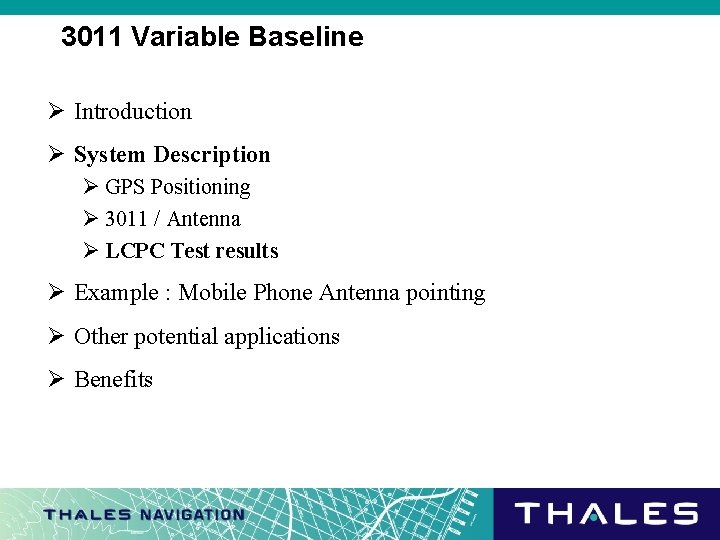 3011 Variable Baseline

➢ Introduction

➢ System Description

➢ GPS Positioning

➢ 3011 / Antenna

➢ LCPC Test results

➢ Example : Mobile Phone Antenna pointing

➢ Other potential applications

➢ Benefits

THALES NAVIGATION

THALES